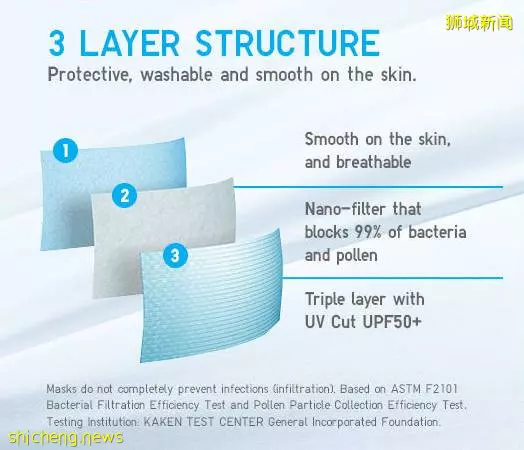 狮城新闻

3 LAYER STRUCTURE

Protective, washable and smooth on the skin.

1

2

3

Smooth on the skin, and breathable

Nano-filter that blocks 99% of bacteria and pollen

Triple layer with UV Cut UPF50+

Masks do not completely prevent infections (infiltration). Based on ASTM F2101 Bacterial Filtration Efficiency Test and Pollen Particle Collection Efficiency Test. Testing Institution: KAKEN TEST CENTER General Incorporated Foundation.

shicheng.news